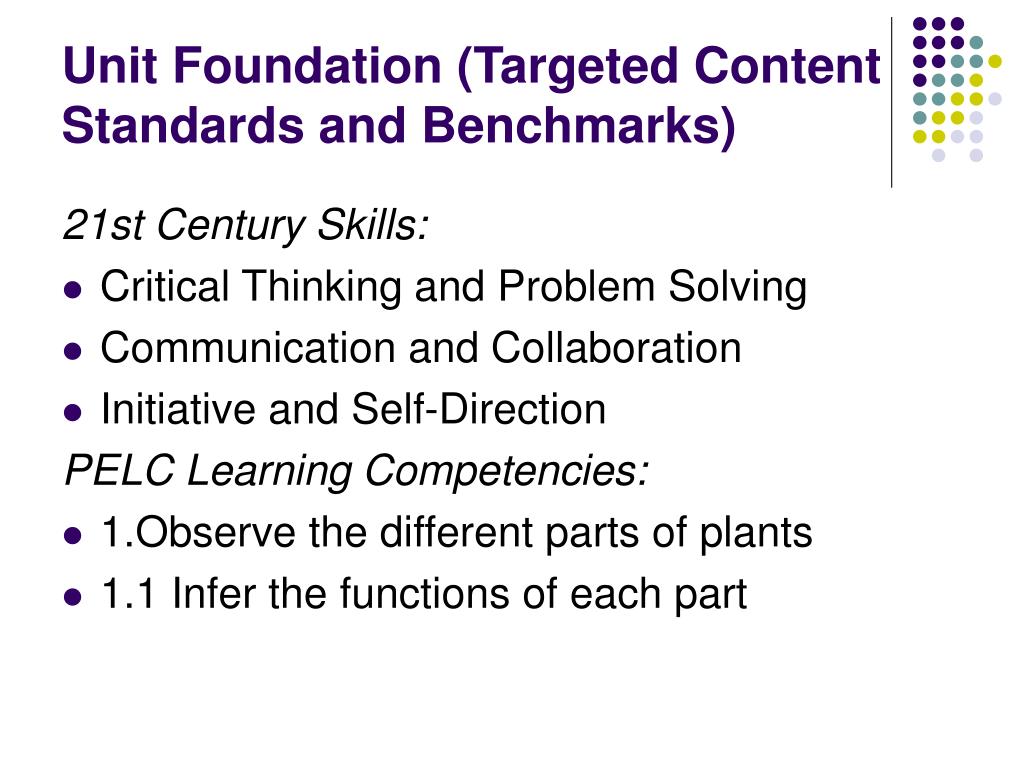 Unit Foundation (Targeted Content Standards and Benchmarks)

21st Century Skills:

- Critical Thinking and Problem Solving
- Communication and Collaboration
- Initiative and Self-Direction

PELC Learning Competencies:

- 1.Observe the different parts of plants
- 1.1 Infer the functions of each part